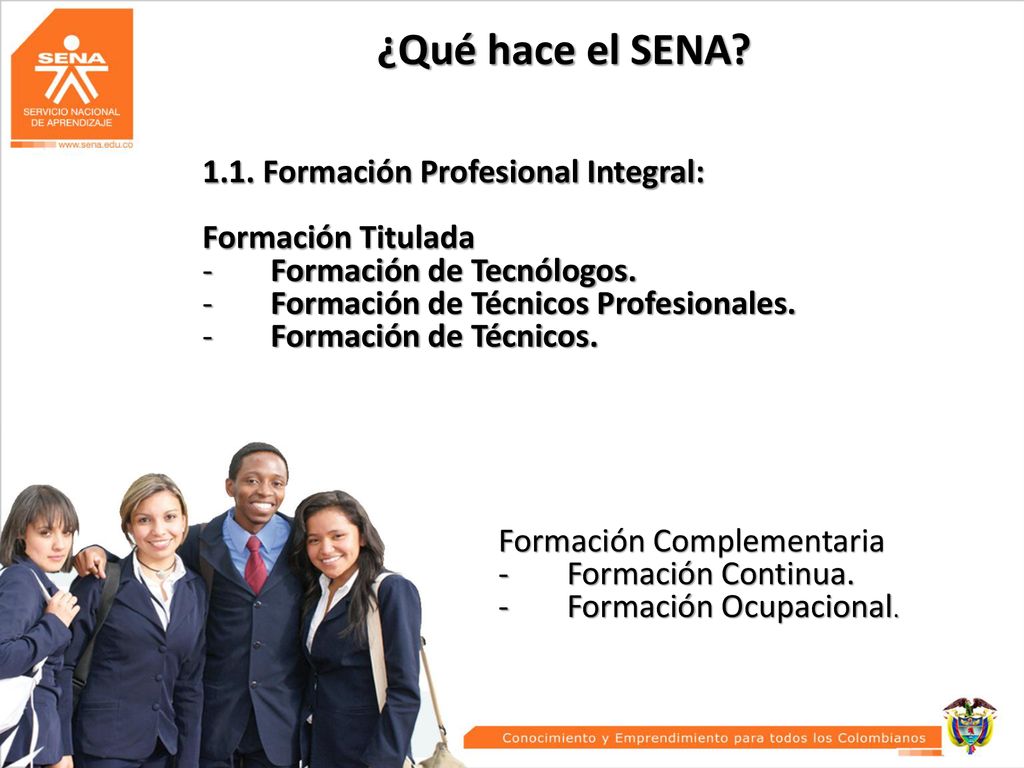 SENA
SERVICIO NACIONAL DE APRENDIZAJE
www.sena.edu.co

¿Qué hace el SENA?

1.1. Formación Profesional Integral:

Formación Titulada
- Formación de Tecnólogos.
- Formación de Técnicos Profesionales.
- Formación de Técnicos.

Formación Complementaria
- Formación Continua.
- Formación Ocupacional.

Conocimiento y Emprendimiento para todos los Colombianos